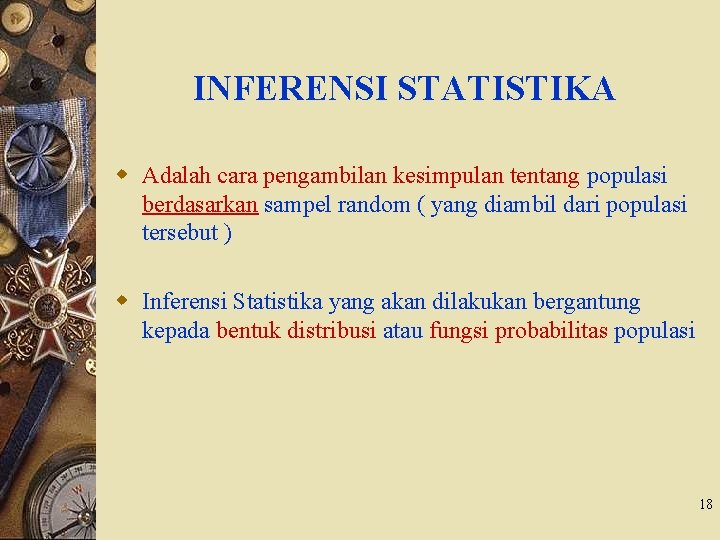 INFERENSI STATISTIKA

Adalah cara pengambilan kesimpulan tentang populasi berdasarkan sampel random ( yang diambil dari populasi tersebut )

Inferensi Statistika yang akan dilakukan bergantung kepada bentuk distribusi atau fungsi probabilitas populasi

18